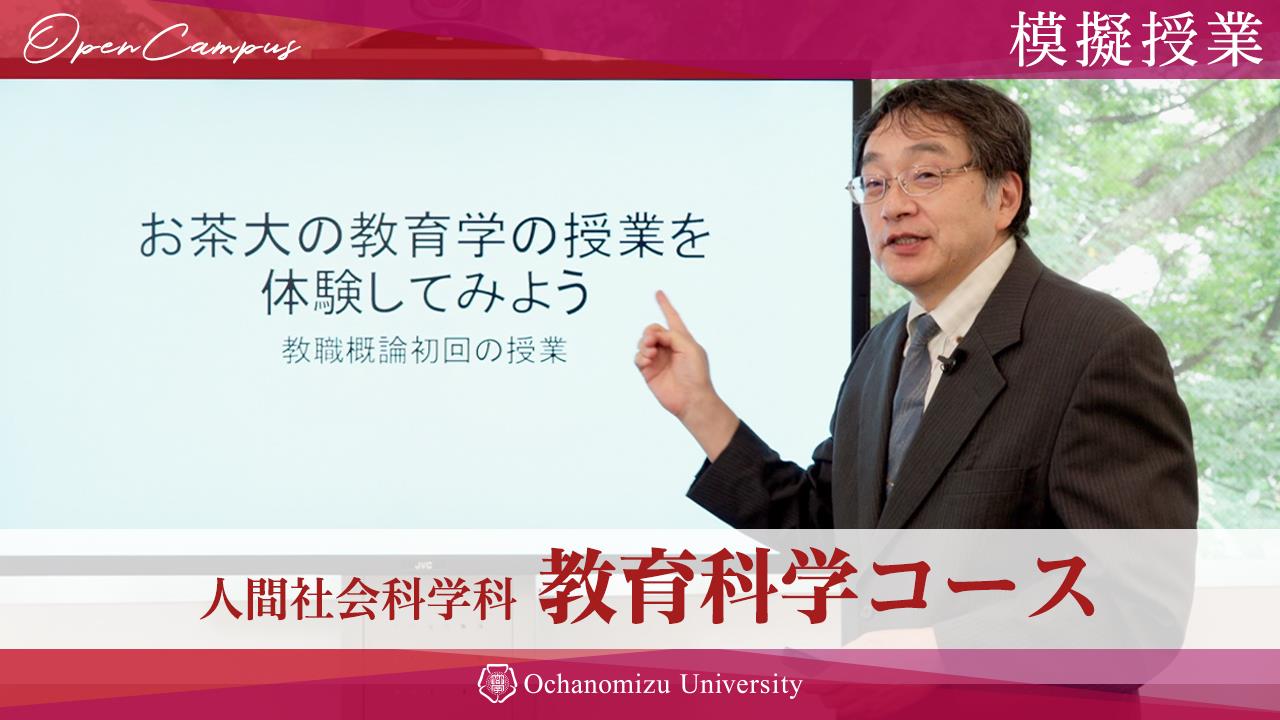 Open Campus

模擬授業

お茶大の教育学の授業を体験してみよう

教職概論初回の授業

JVC

人間社会科学科 教育科学コース

Ochanomizu University